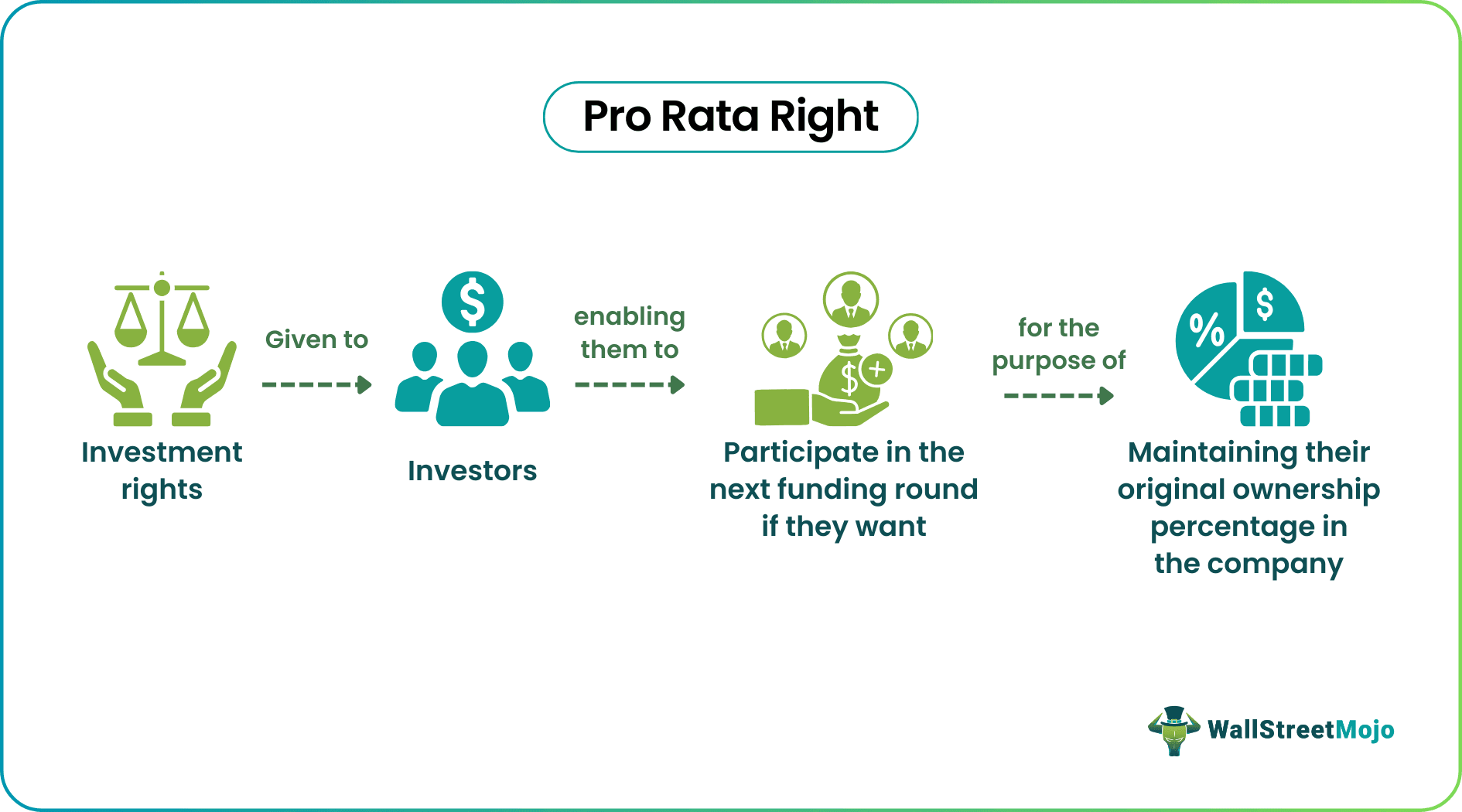 Pro Rata Right

Investment rights

Given to

Investors

enabling them to

Participate in the next funding round if they want

for the purpose of

Maintaining their original ownership percentage in the company

WallStreetMojo